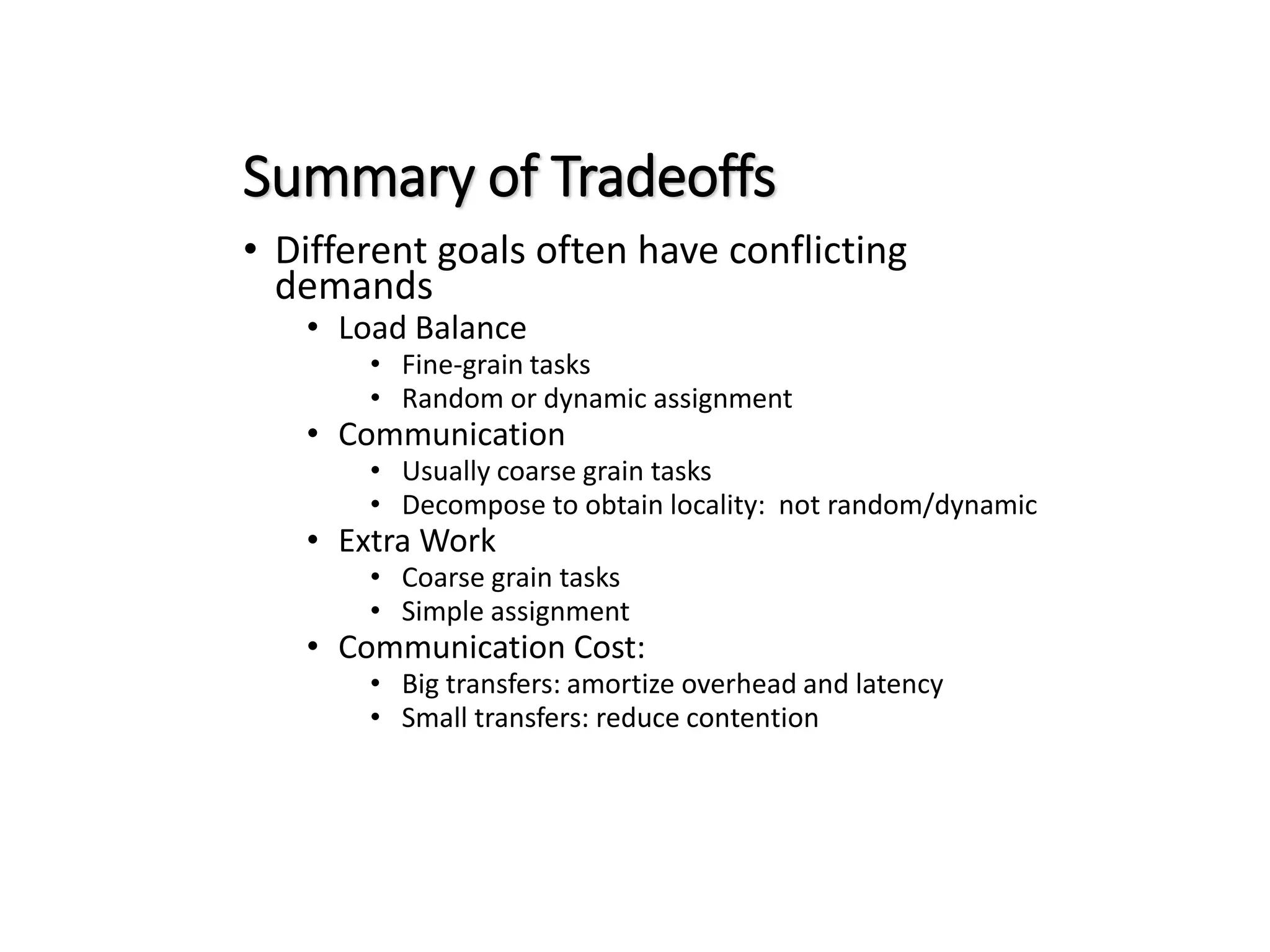 Summary of Tradeoffs

• Different goals often have conflicting demands
  • Load Balance
    • Fine-grain tasks
    • Random or dynamic assignment
  • Communication
    • Usually coarse grain tasks
    • Decompose to obtain locality:  not random/dynamic
  • Extra Work
    • Coarse grain tasks
    • Simple assignment
  • Communication Cost:
    • Big transfers: amortize overhead and latency
    • Small transfers: reduce contention